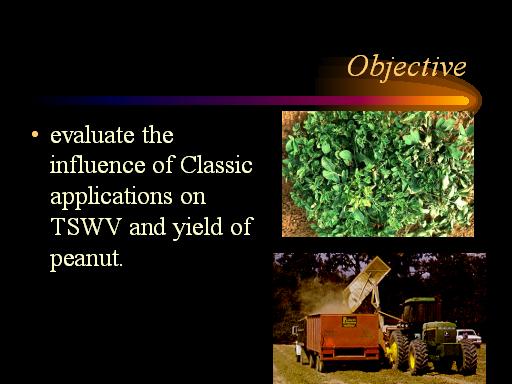 Objective

• evaluate the influence of Classic applications on TSWV and yield of peanut.